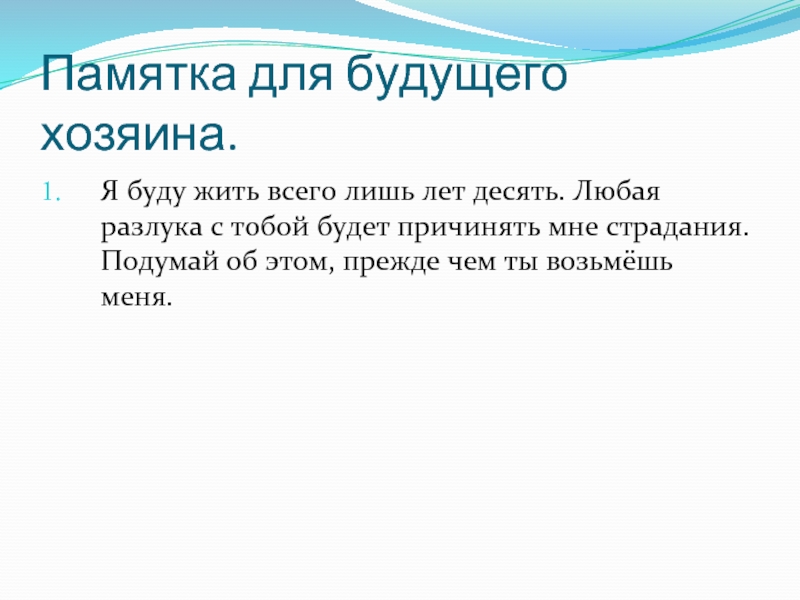 Памятка для будущего хозяина.

1. Я буду жить всего лишь лет десять. Любая разлука с тобой будет причинять мне страдания. Подумай об этом, прежде чем ты возьмёшь меня.